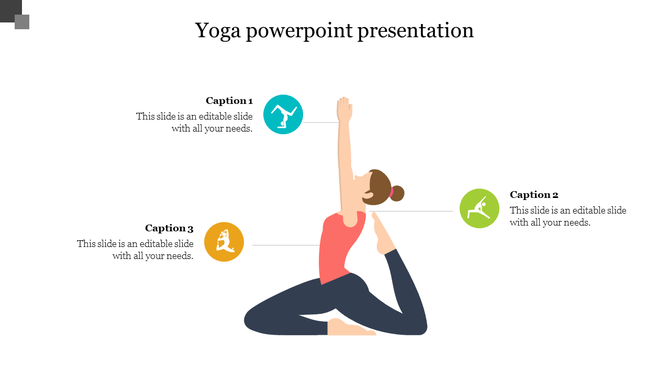 Yoga powerpoint presentation

Caption 1
This slide is an editable slide with all your needs.

Caption 2
This slide is an editable slide with all your needs.

Caption 3
This slide is an editable slide with all your needs.